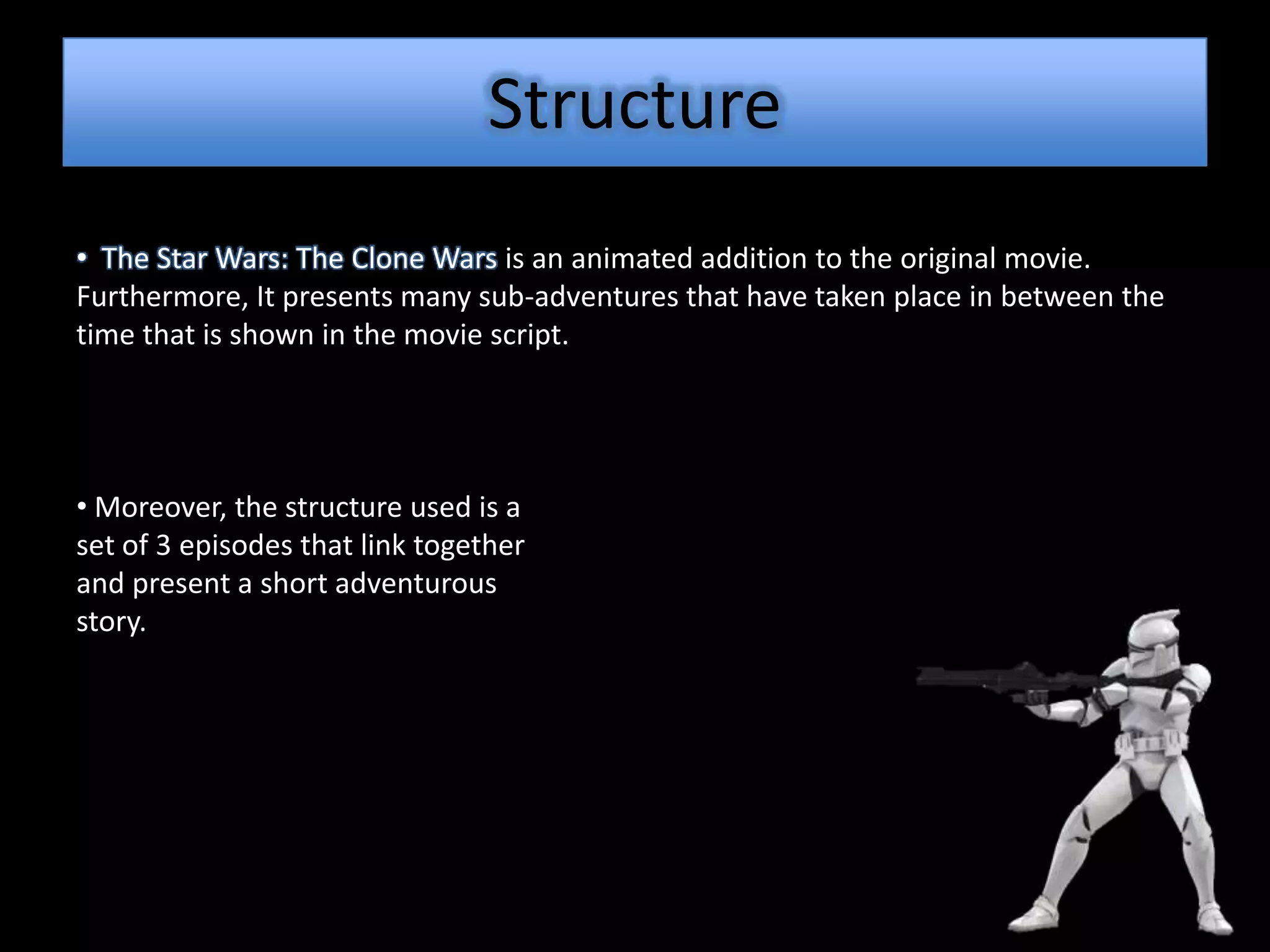 Structure

• The Star Wars: The Clone Wars is an animated addition to the original movie. Furthermore, It presents many sub-adventures that have taken place in between the time that is shown in the movie script.

• Moreover, the structure used is a set of 3 episodes that link together and present a short adventurous story.